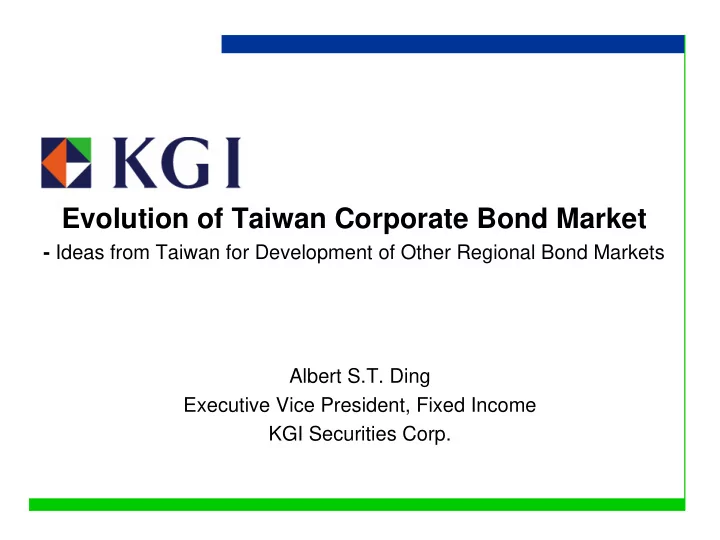 KGI

Evolution of Taiwan Corporate Bond Market

- Ideas from Taiwan for Development of Other Regional Bond Markets

Albert S.T. Ding
Executive Vice President, Fixed Income
KGI Securities Corp.